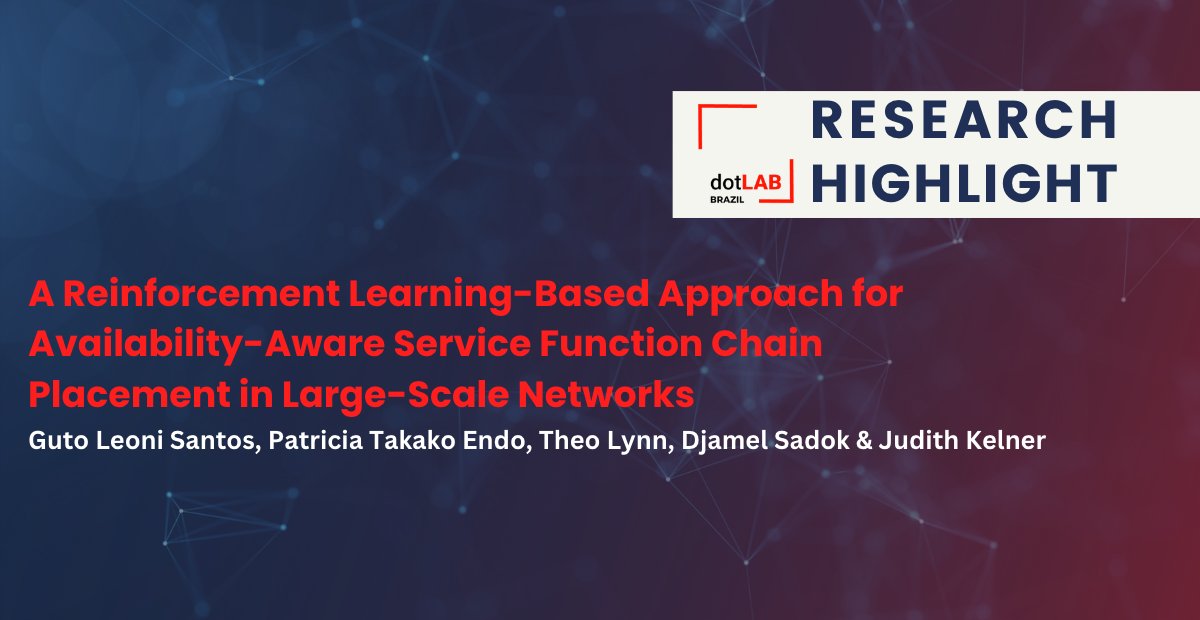 dotLAB BRAZIL

RESEARCH HIGHLIGHT

A Reinforcement Learning-Based Approach for Availability-Aware Service Function Chain Placement in Large-Scale Networks

Guto Leoni Santos, Patricia Takako Endo, Theo Lynn, Djamel Sadok & Judith Kelner